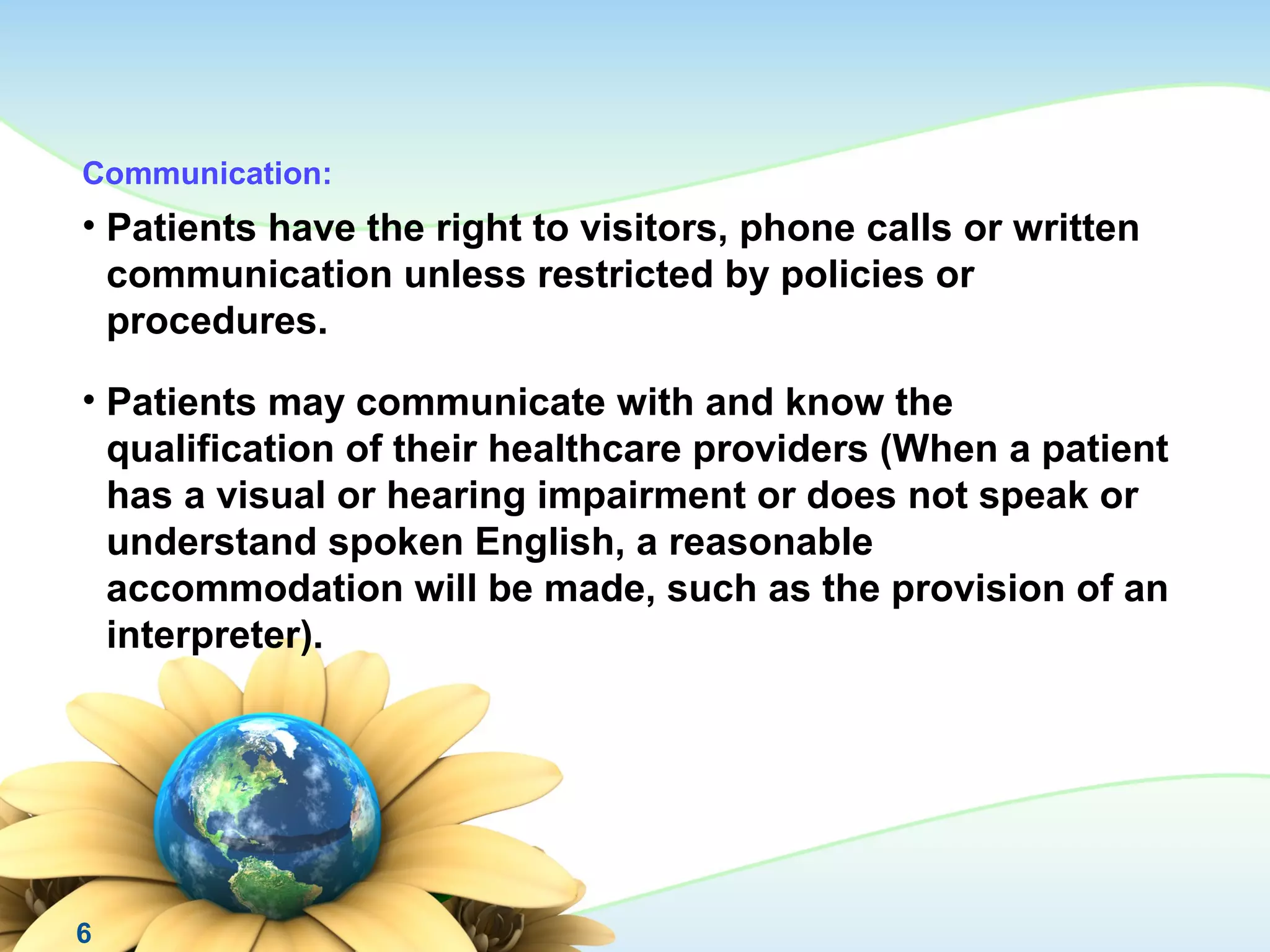 Communication:

• Patients have the right to visitors, phone calls or written communication unless restricted by policies or procedures.

• Patients may communicate with and know the qualification of their healthcare providers (When a patient has a visual or hearing impairment or does not speak or understand spoken English, a reasonable accommodation will be made, such as the provision of an interpreter).

6